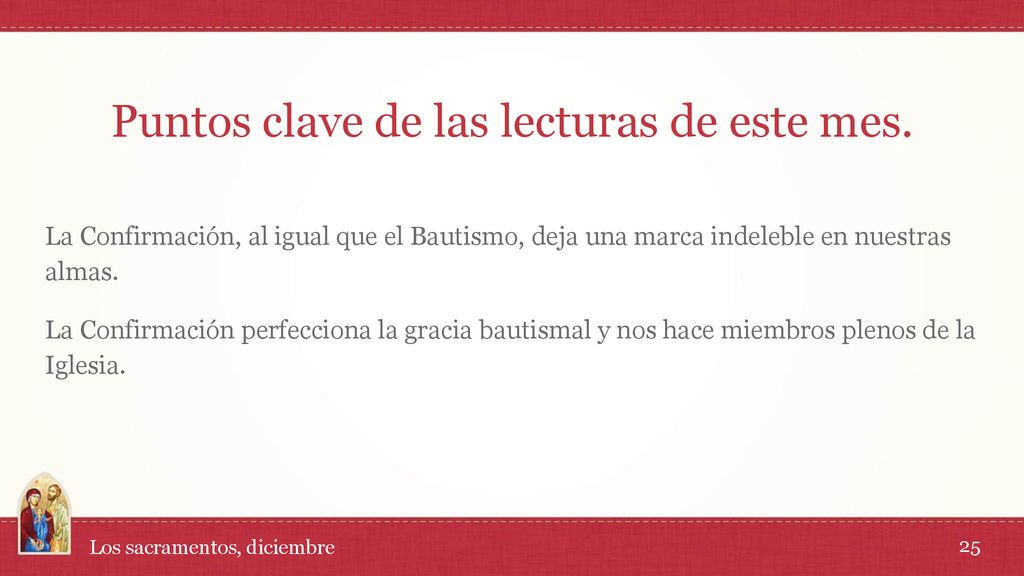 Puntos clave de las lecturas de este mes.

La Confirmación, al igual que el Bautismo, deja una marca indeleble en nuestras almas.

La Confirmación perfecciona la gracia bautismal y nos hace miembros plenos de la Iglesia.

Los sacramentos, diciembre

25